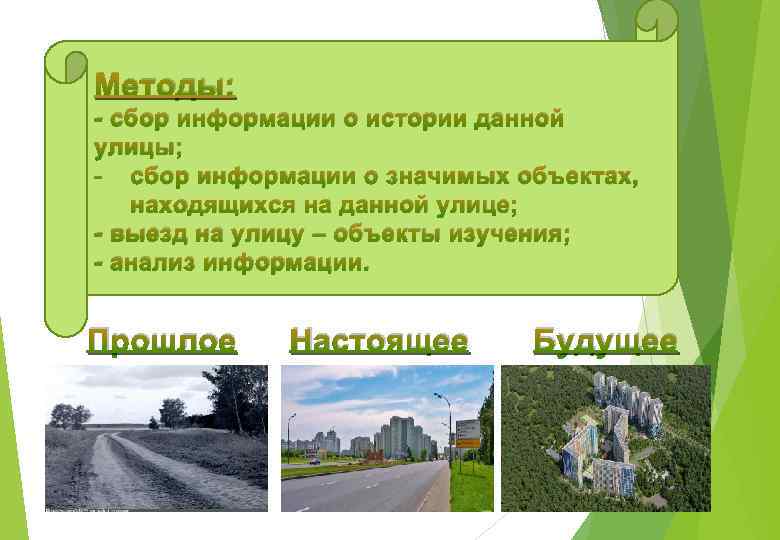 Методы:
- сбор информации о истории данной улицы;
- сбор информации о значимых объектах, находящихся на данной улице;
- выезд на улицу – объекты изучения;
- анализ информации.

Прошлое

Настоящее

Будущее